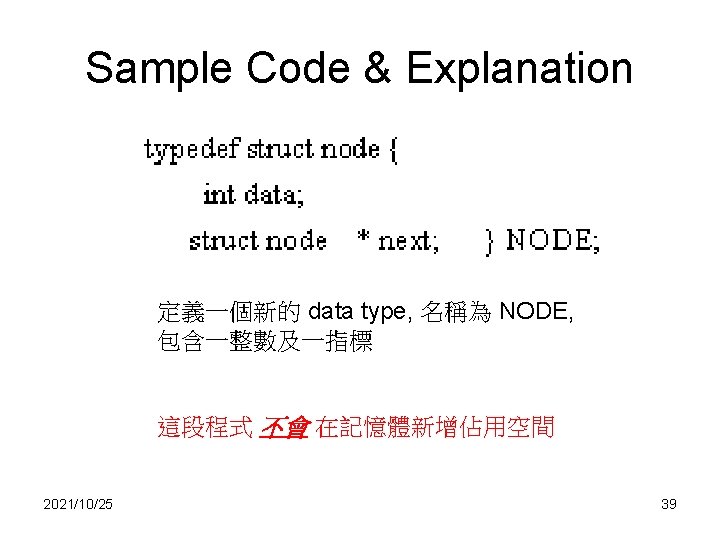 Sample Code & Explanation

typedef struct node {
int data;
struct node * next; } NODE;

定義一個新的 data type, 名稱為 NODE, 包含一整數及一指標

這段程式 不會 在記憶體新增佔用空間

2021/10/25

39